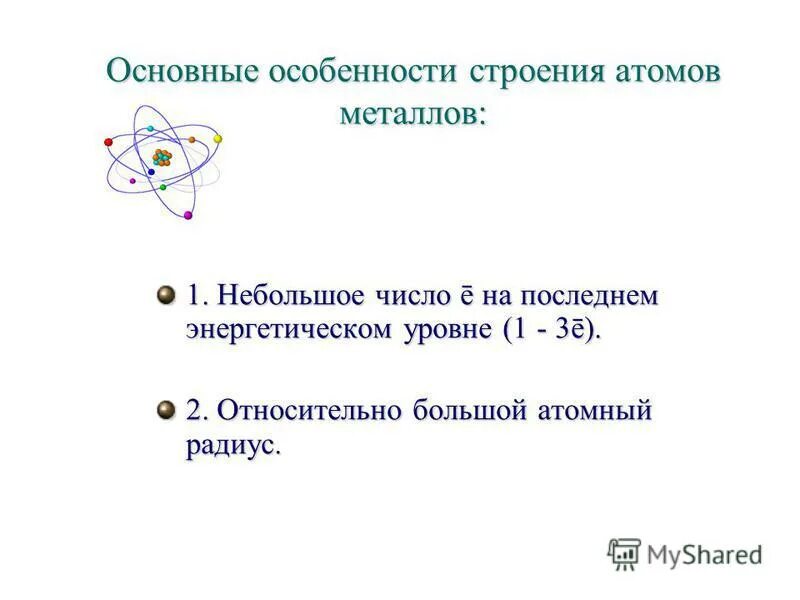 Основные особенности строения атомов металлов:

1. Небольшое число ē на последнем энергетическом уровне (1 - 3ē).

2. Относительно большой атомный радиус.

MyShared